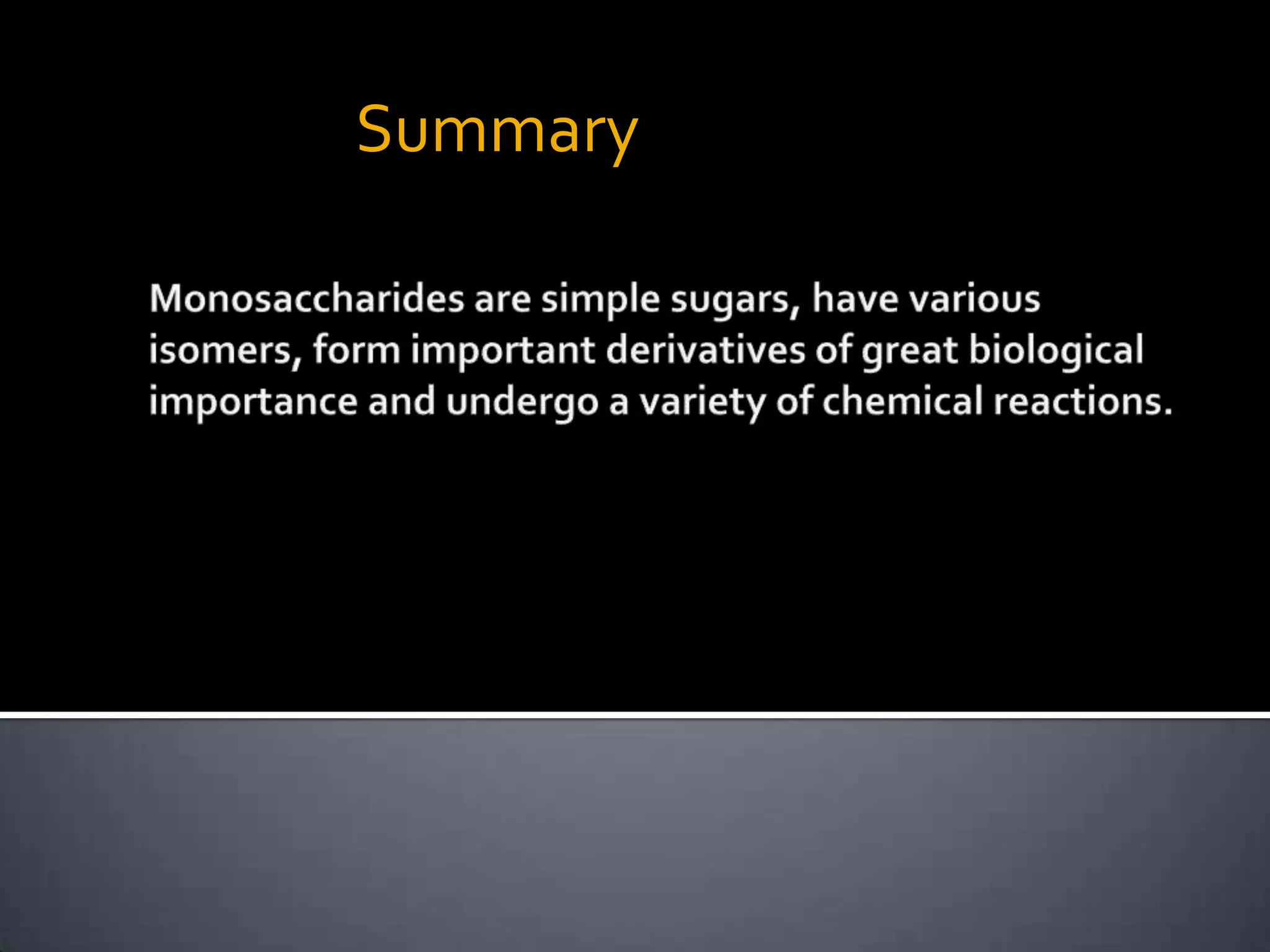 Summary

Monosaccharides are simple sugars, have various isomers, form important derivatives of great biological importance and undergo a variety of chemical reactions.